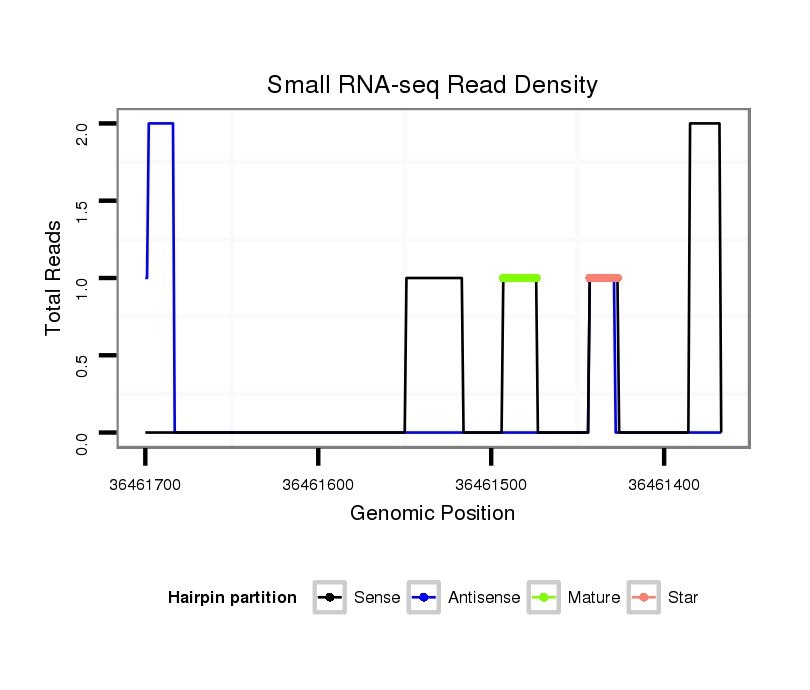 Small RNA-seq Read Density

Total Reads

2.0
1.5
1.0
0.5
0.0

36461700
36461600
36461500
36461400

Genomic Position

Hairpin partition
Sense
Antisense
Mature
Star